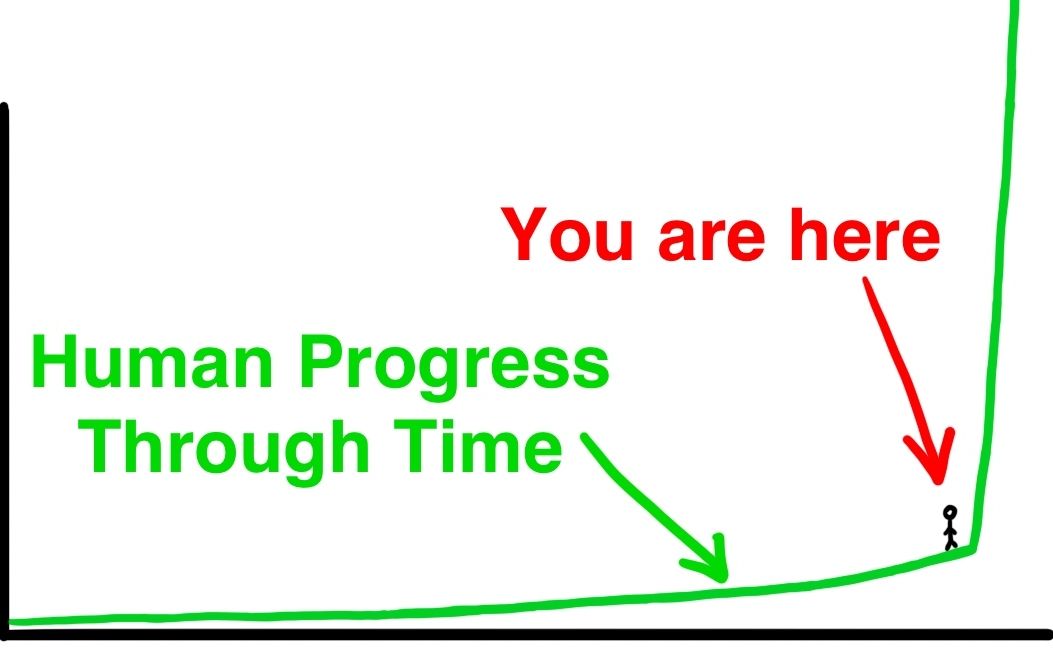 You are here

Human Progress Through Time